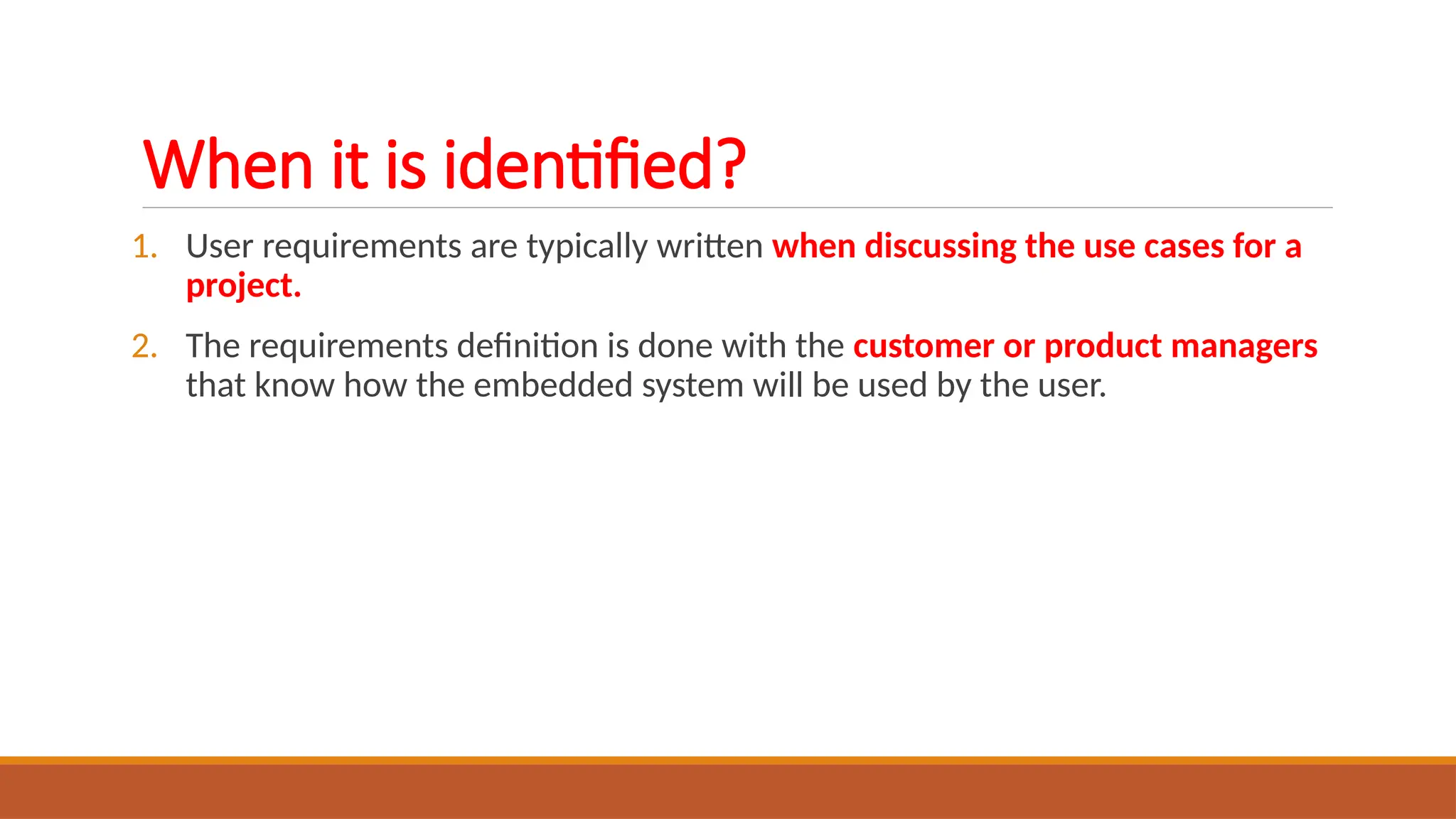 When it is identified?

1. User requirements are typically written when discussing the use cases for a project.

2. The requirements definition is done with the customer or product managers that know how the embedded system will be used by the user.